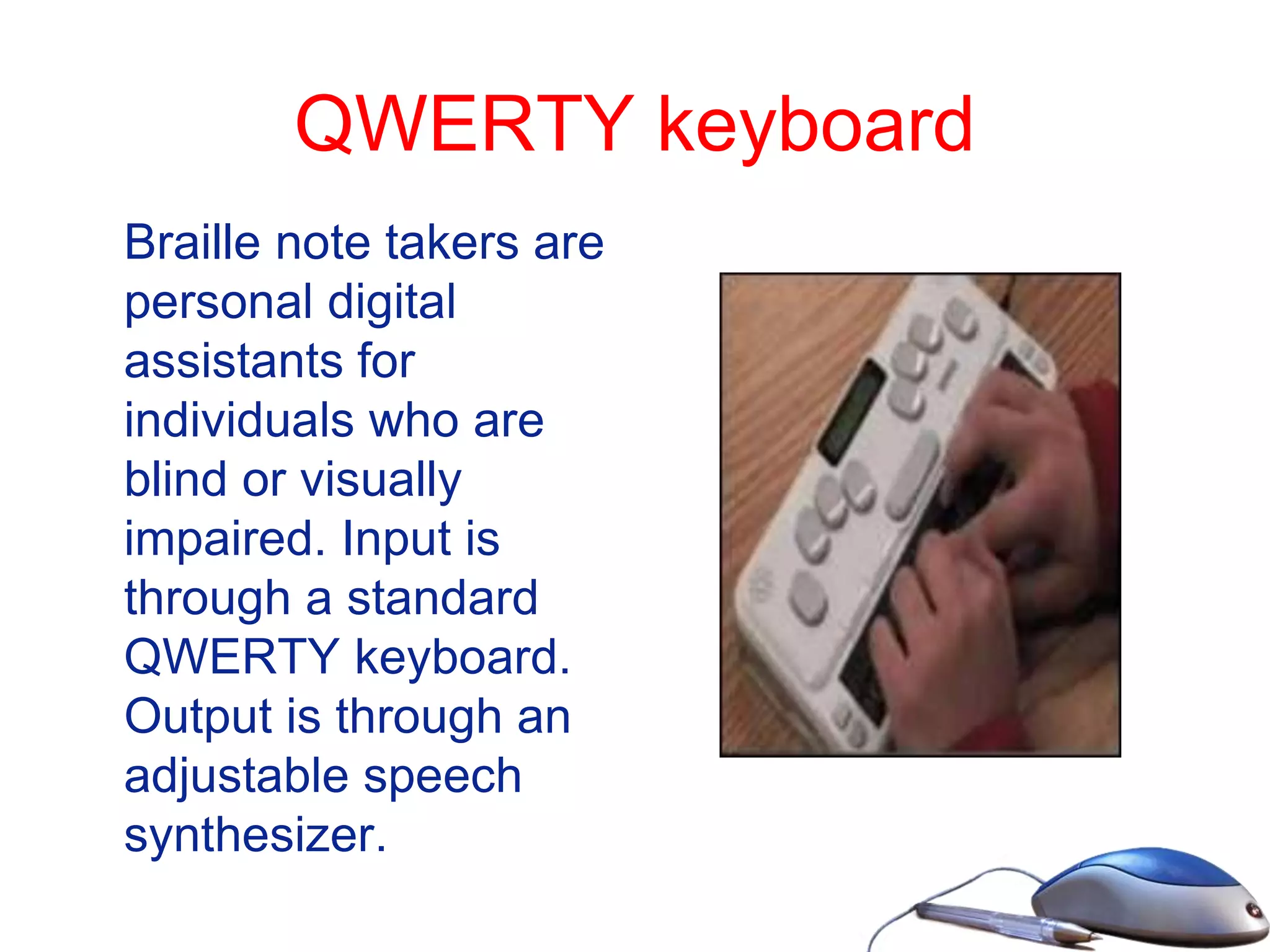 QWERTY keyboard

Braille note takers are personal digital assistants for individuals who are blind or visually impaired. Input is through a standard QWERTY keyboard. Output is through an adjustable speech synthesizer.